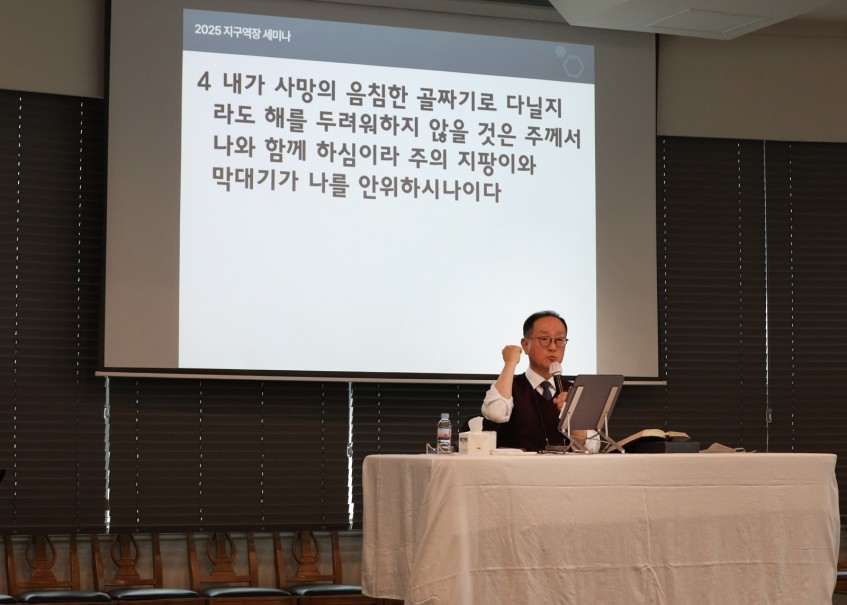 2025 지구역장 세미나

4 내가 사망의 음침한 골짜기로 다닐지라도 해를 두려워하지 않을 것은 주께서 나와 함께 하심이라 주의 지팡이와 막대기가 나를 안위하시나이다